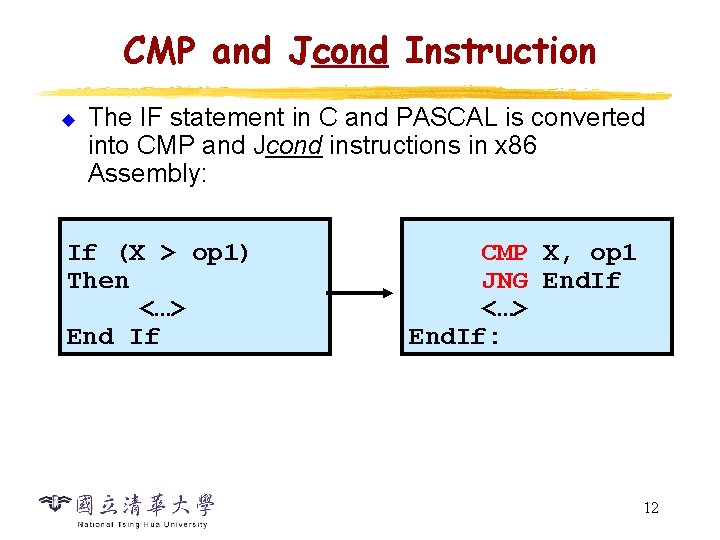 CMP and Jcond Instruction

The IF statement in C and PASCAL is converted into CMP and Jcond instructions in x86 Assembly:

If (X > op1)
Then
<…>
End If

CMP X, op1
JNG EndIf
<…>
EndIf:

國立清華大學
National Tsing Hua University

12